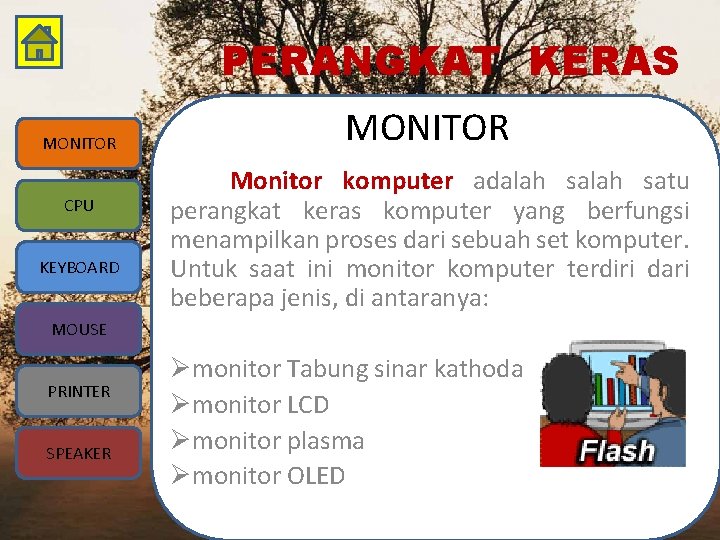 PERANGKAT KERAS

MONITOR

CPU

KEYBOARD

MOUSE

PRINTER

SPEAKER

MONITOR

Monitor komputer adalah salah satu perangkat keras komputer yang berfungsi menampilkan proses dari sebuah set komputer. Untuk saat ini monitor komputer terdiri dari beberapa jenis, di antaranya:

➢monitor Tabung sinar kathoda
➢monitor LCD
➢monitor plasma
➢monitor OLED

Flash